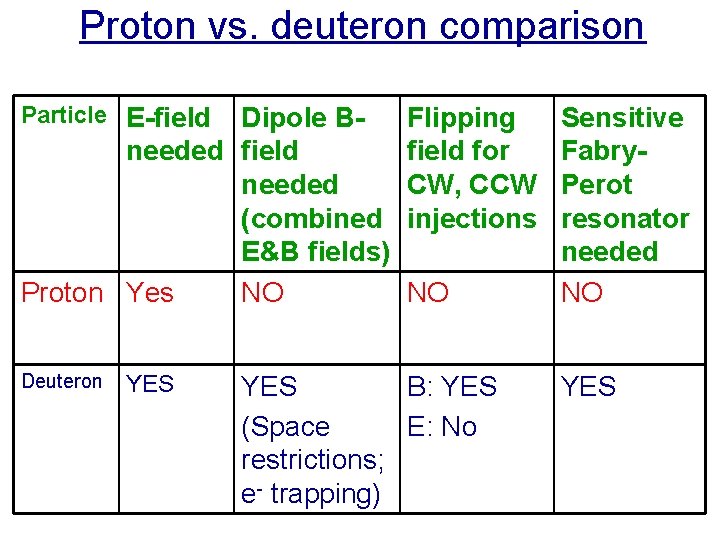 Proton vs. deuteron comparison

| Particle | E-field needed | Dipole B-field needed (combined E&B fields) | Flipping field for CW, CCW injections | Sensitive Fabry-Perot resonator needed |
|---|---|---|---|---|
| Proton | Yes | NO | NO | NO |
| Deuteron | YES | YES (Space restrictions; $e^-$ trapping) | B: YES E: No | YES |